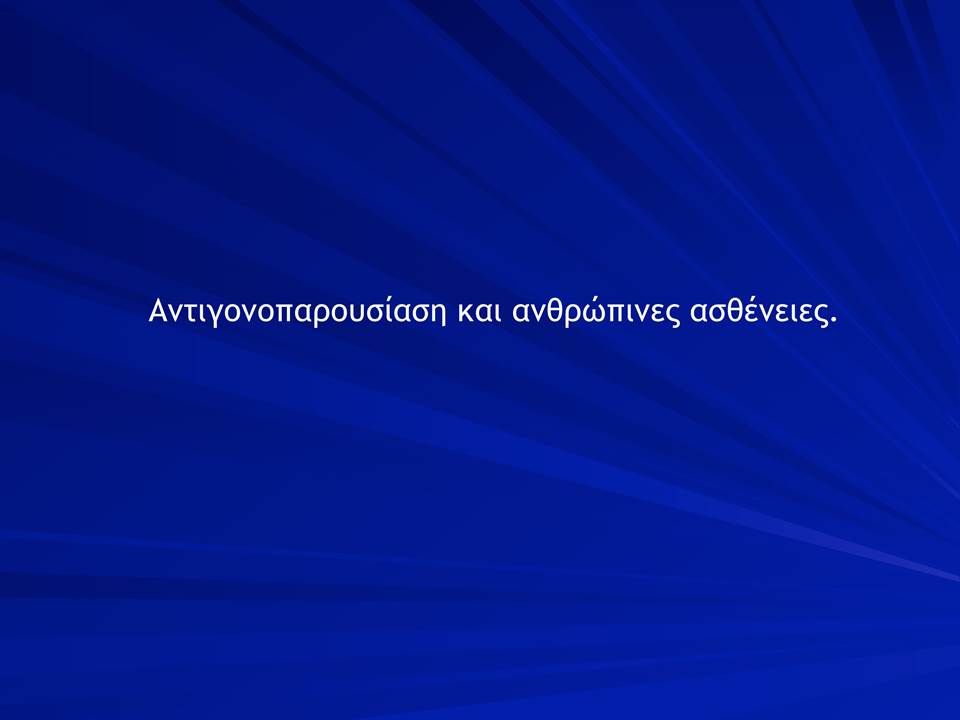 Αντιγονοπαρουσίαση και ανθρώπινες ασθένειες.